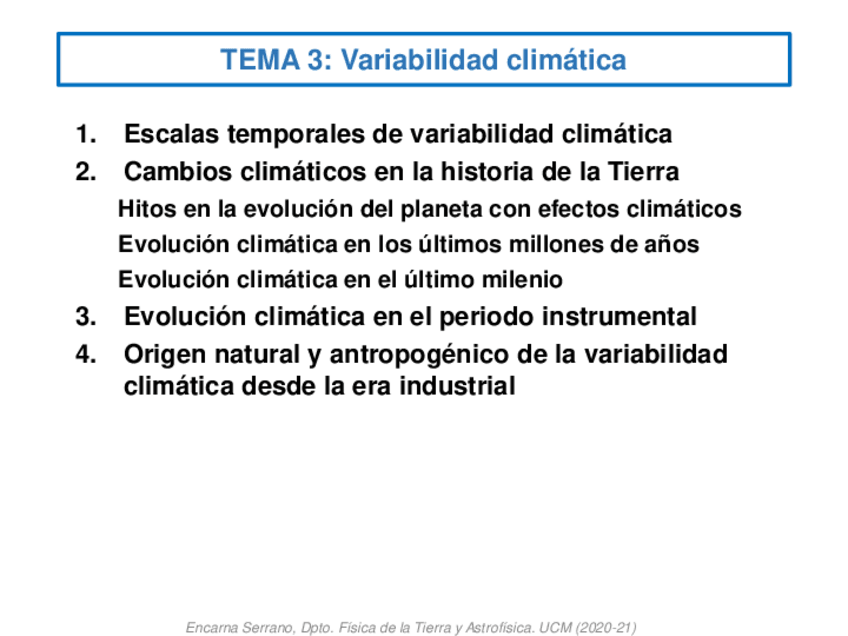 TEMA 3: Variabilidad climática

1. Escalas temporales de variabilidad climática
2. Cambios climáticos en la historia de la Tierra
Hitos en la evolución del planeta con efectos climáticos
Evolución climática en los últimos millones de años
Evolución climática en el último milenio
3. Evolución climática en el periodo instrumental
4. Origen natural y antropogénico de la variabilidad climática desde la era industrial

Encarna Serrano, Dpto. Física de la Tierra y Astrofísica. UCM (2020-21)